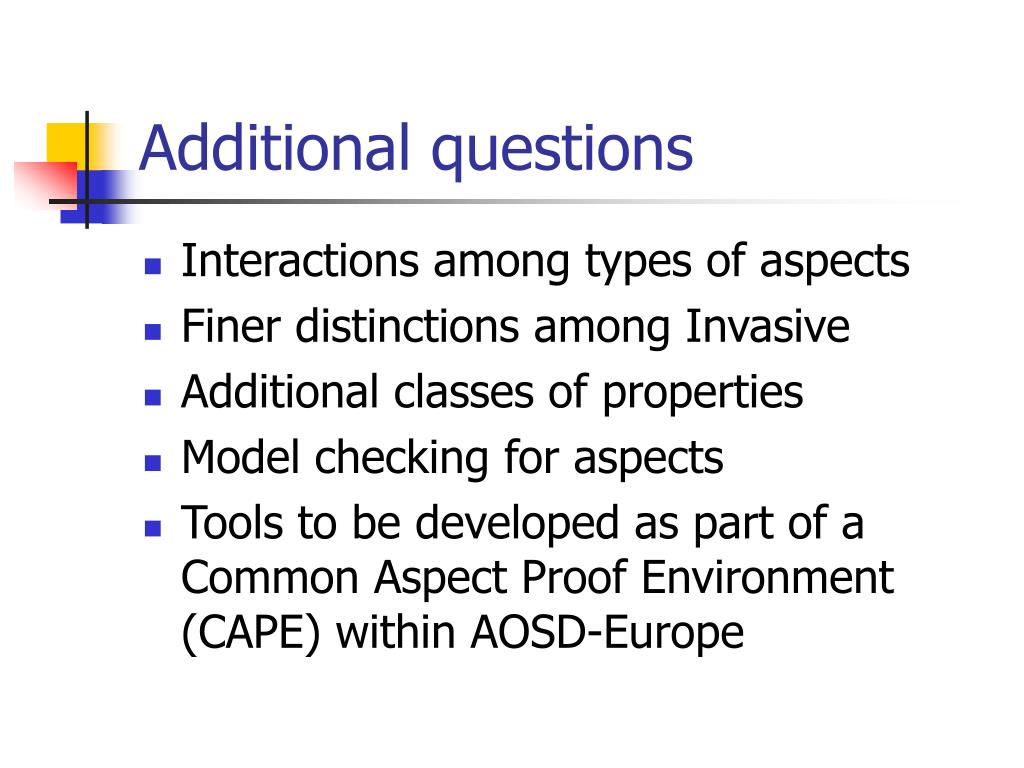 Additional questions

- Interactions among types of aspects
- Finer distinctions among Invasive
- Additional classes of properties
- Model checking for aspects
- Tools to be developed as part of a Common Aspect Proof Environment (CAPE) within AOSD-Europe